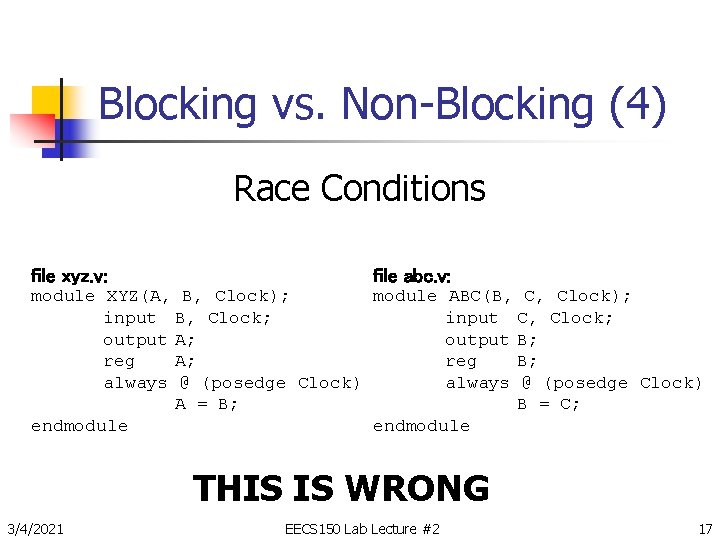 Blocking vs. Non-Blocking (4)

Race Conditions

file xyz.v:
module XYZ(A, B, Clock);
input B, Clock;
output A;
reg A;
always @ (posedge Clock)
A = B;
endmodule

file abc.v:
module ABC(B, C, Clock);
input C, Clock;
output B;
reg B;
always @ (posedge Clock)
B = C;
endmodule

THIS IS WRONG

3/4/2021

EECS150 Lab Lecture #2

17